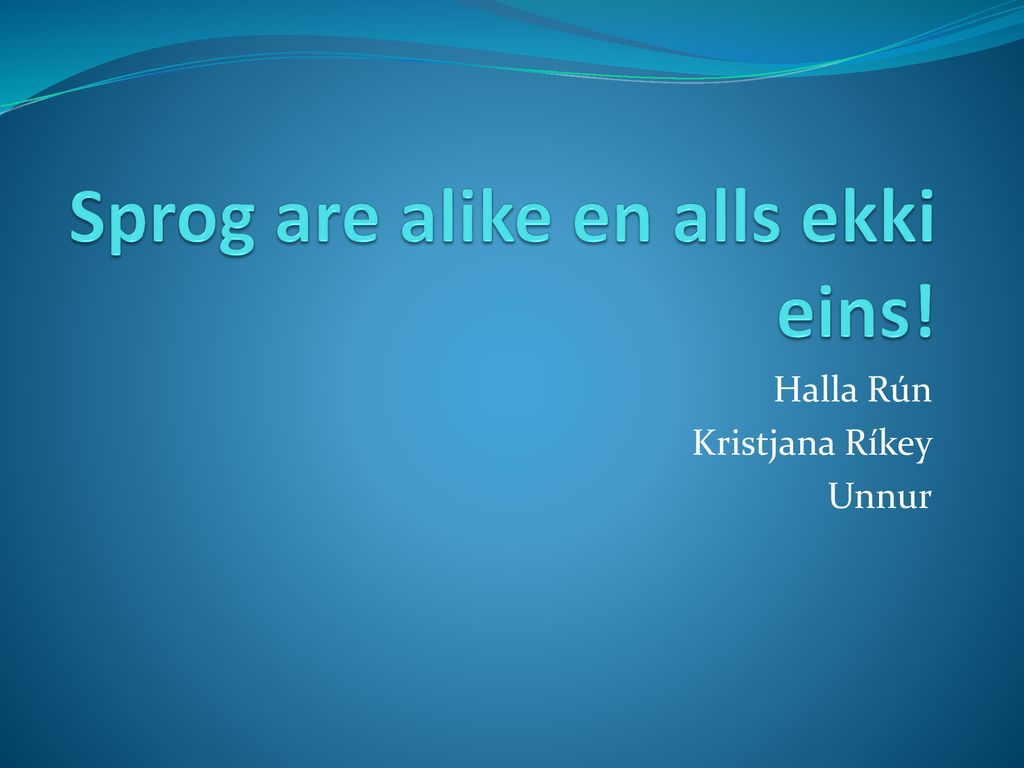 Sprog are alike en alls ekki eins!

Halla Rún
Kristjana Ríkey
Unnur